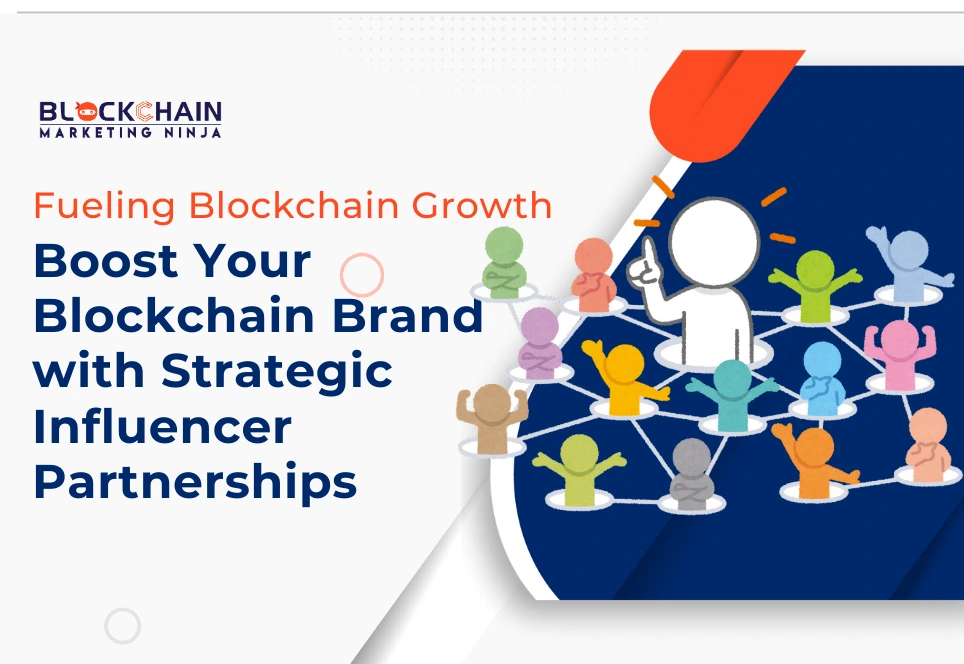 BLOCKCHAIN
MARKETING NINJA

Fueling Blockchain Growth

Boost Your Blockchain Brand with Strategic Influencer Partnerships